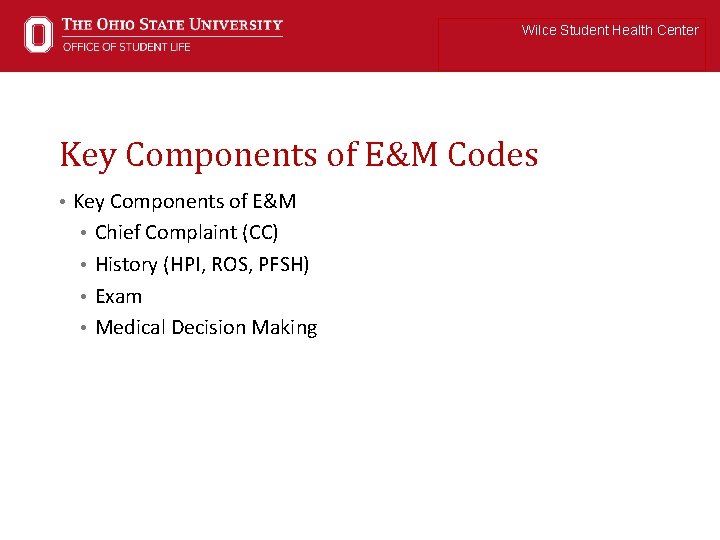 THE OHIO STATE UNIVERSITY
OFFICE OF STUDENT LIFE

Wilce Student Health Center

Key Components of E&M Codes

• Key Components of E&M
  • Chief Complaint (CC)
  • History (HPI, ROS, PFSH)
  • Exam
  • Medical Decision Making